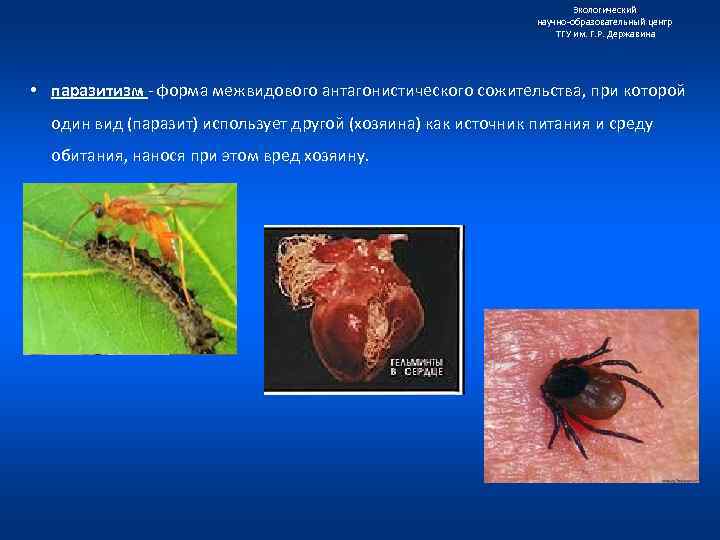 Экологический научно-образовательный центр ТГУ им. Г.Р. Державина

• паразитизм - форма межвидового антагонистического сожительства, при которой один вид (паразит) использует другой (хозяина) как источник питания и среду обитания, нанося при этом вред хозяину.

ГЕЛЬМИНТЫ В СЕРДЦЕ